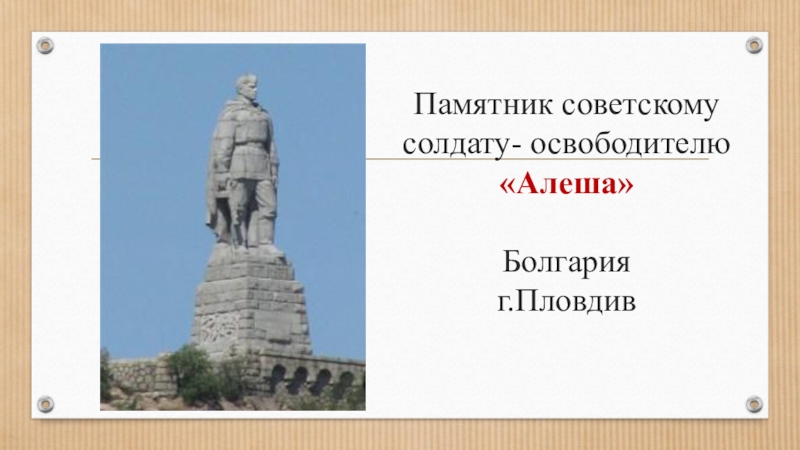 Памятник советскому солдату- освободителю «Алеша»

Болгария
г.Пловдив